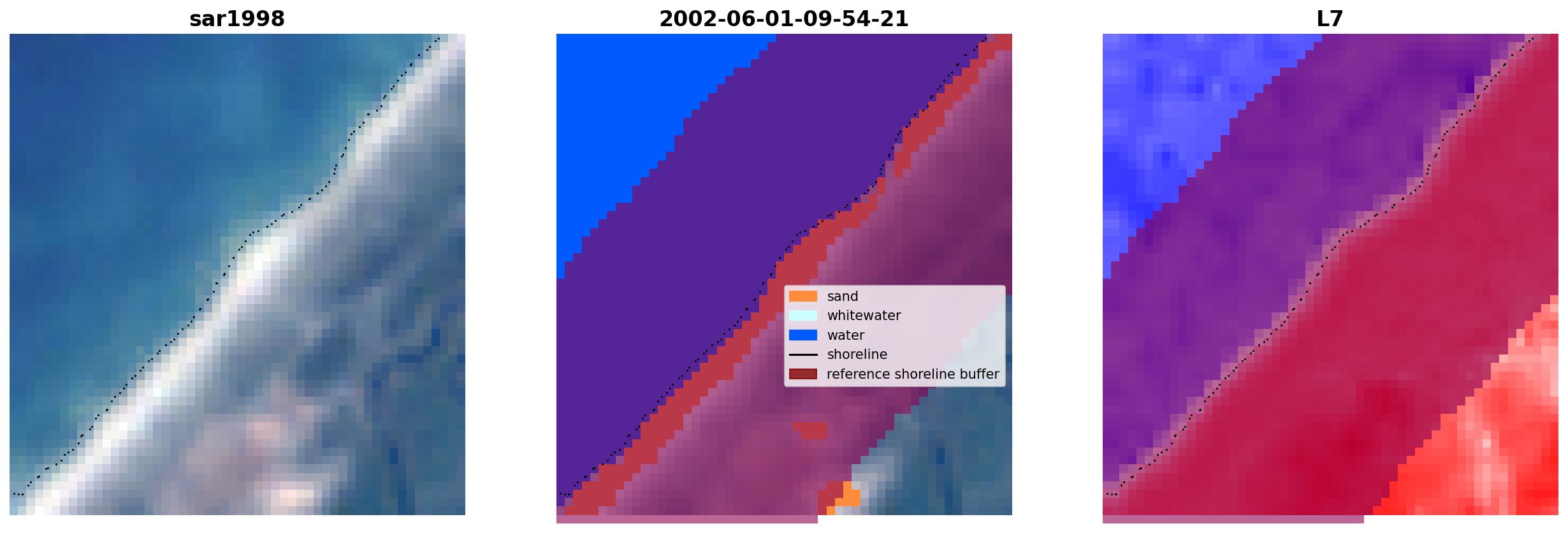 sar1998

2002-06-01-09-54-21

sand
whitewater
water
shoreline
reference shoreline buffer

L7